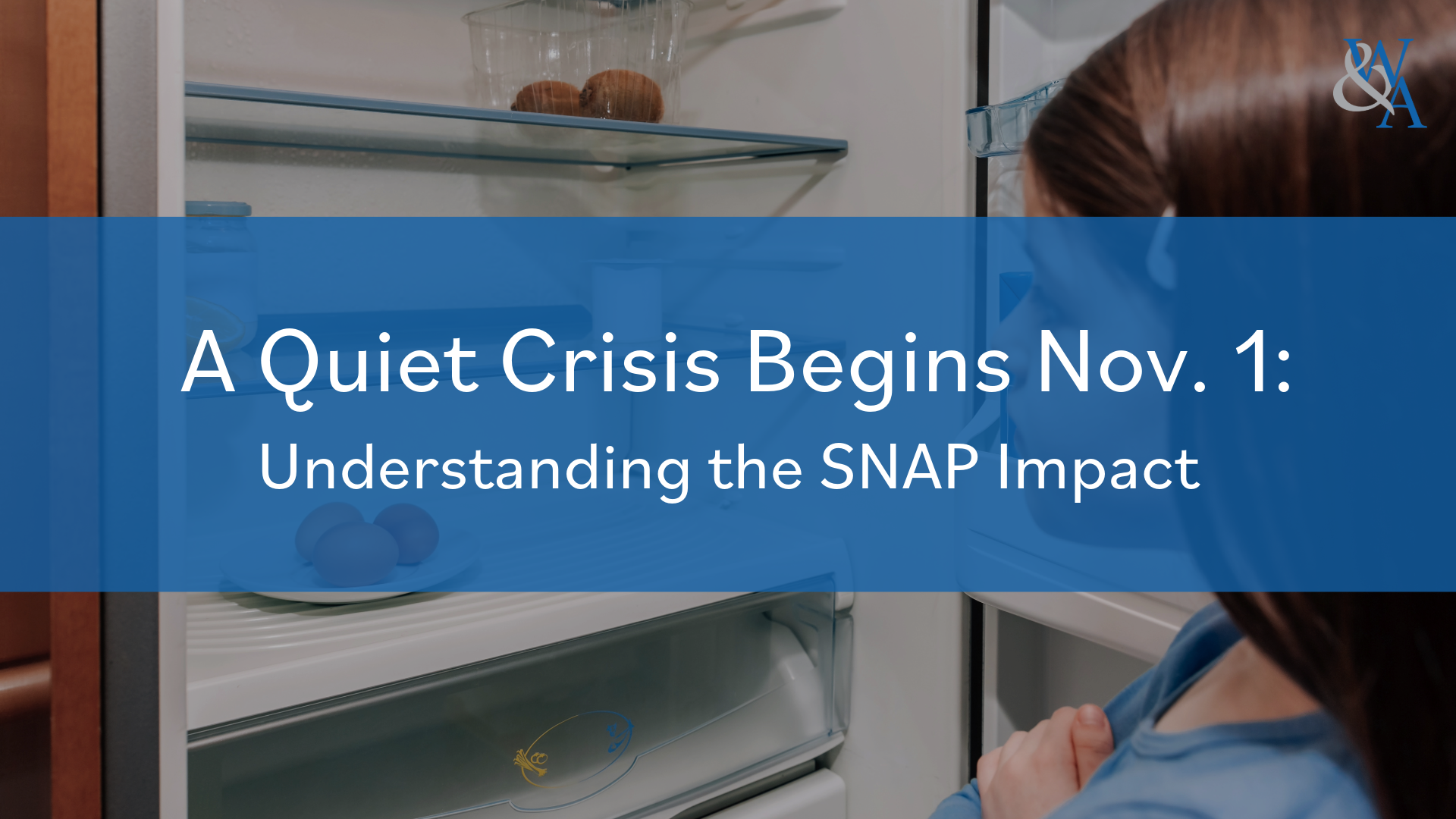 W&A

A Quiet Crisis Begins Nov. 1:
Understanding the SNAP Impact